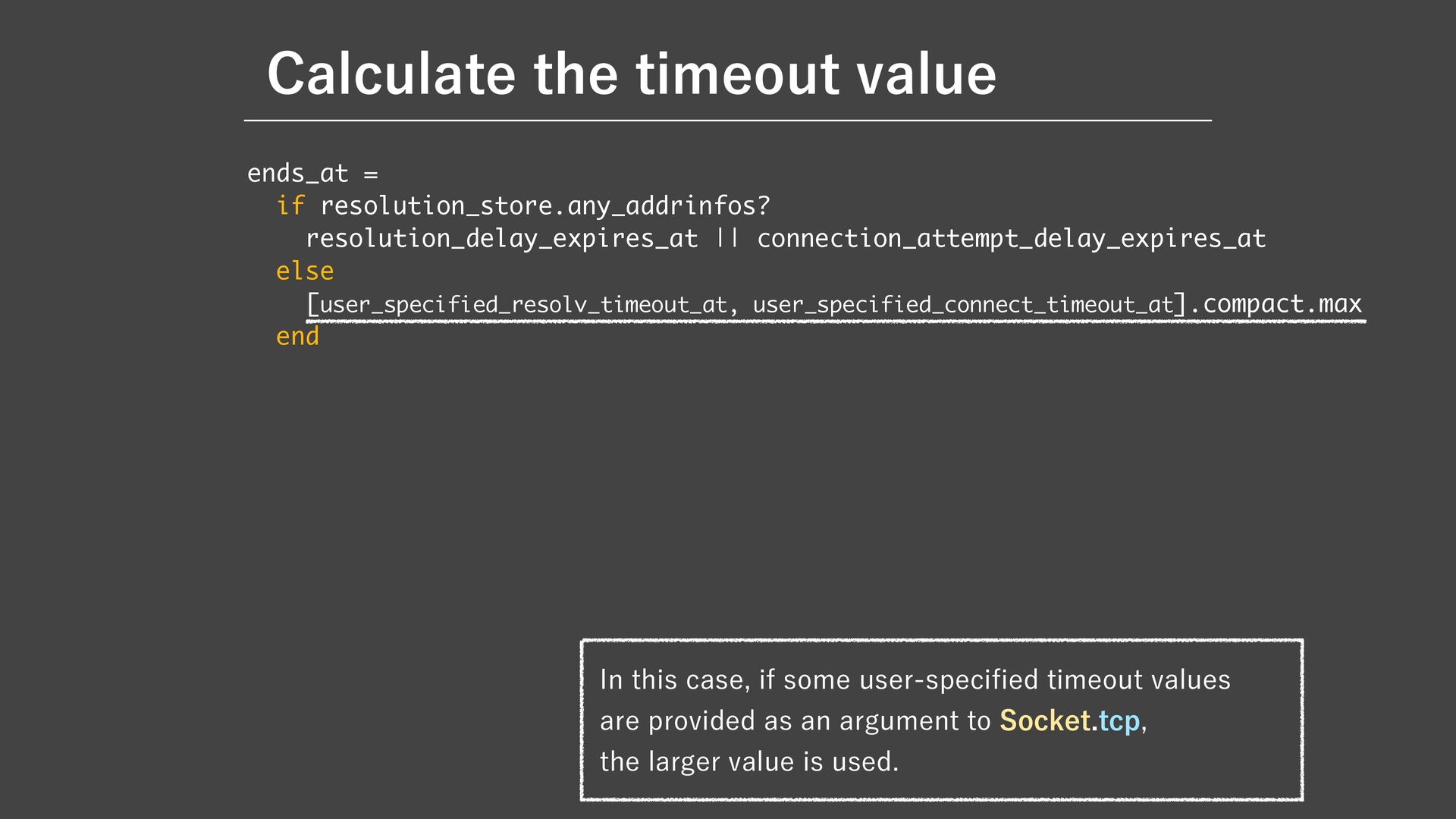 Calculate the timeout value

ends_at =
  if resolution_store.any_addrinfos?
    resolution_delay_expires_at || connection_attempt_delay_expires_at
  else
    [user_specified_resolv_timeout_at, user_specified_connect_timeout_at].compact.max
  end

In this case, if some user-specified timeout values are provided as an argument to Socket.tcp, the larger value is used.